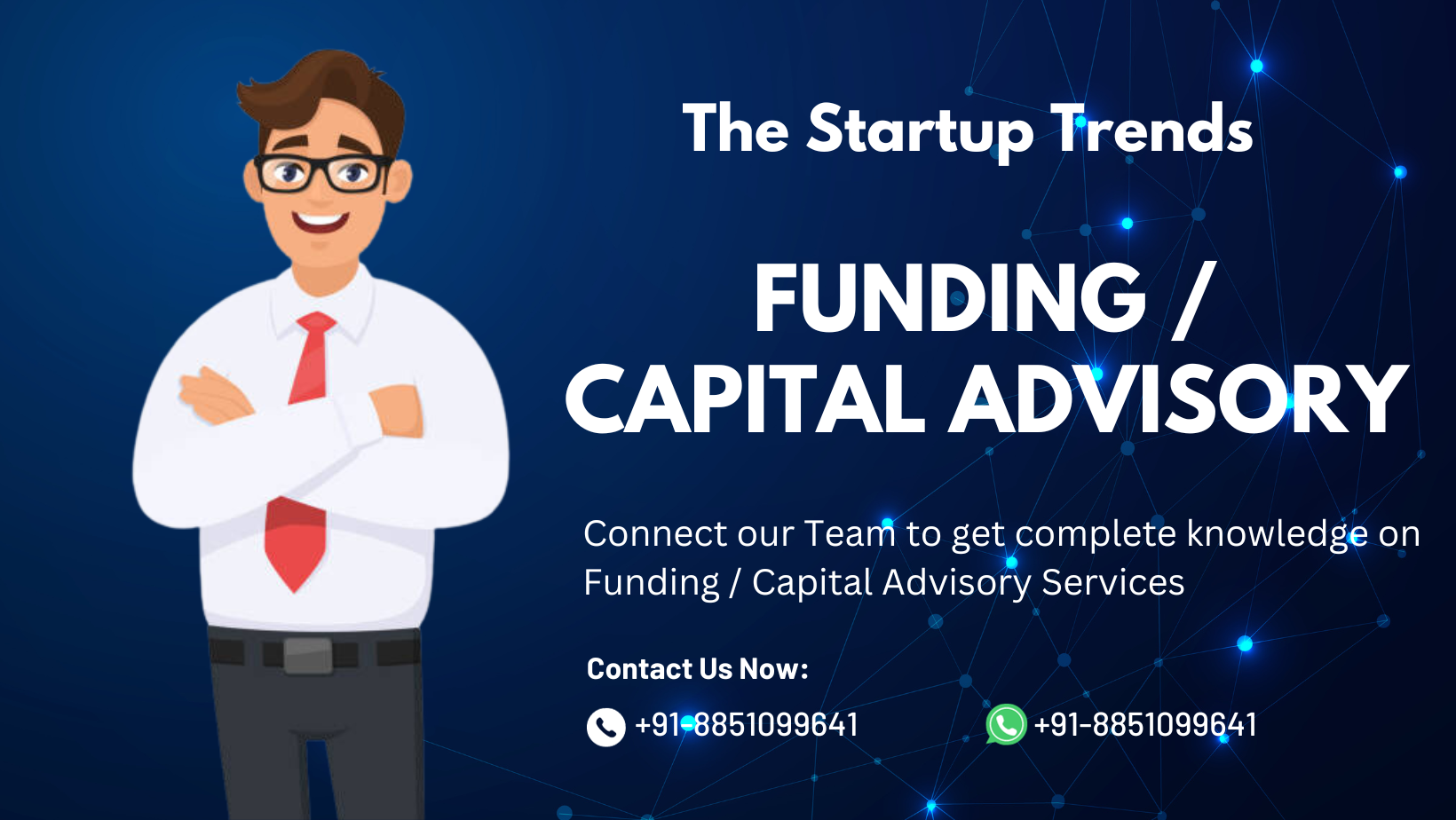 The Startup Trends

FUNDING / CAPITAL ADVISORY

Connect our Team to get complete knowledge on Funding / Capital Advisory Services

Contact Us Now:

+91-8851099641

+91-8851099641